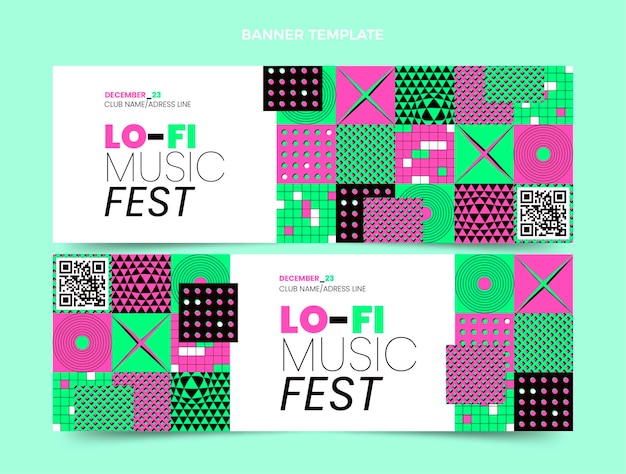 BANNER TEMPLATE

DECEMBER_23
CLUB NAME/ADRESS LINE

LO-FI
MUSIC
FEST

DECEMBER_23
CLUB NAME/ADRESS LINE

LO-FI
MUSIC
FEST